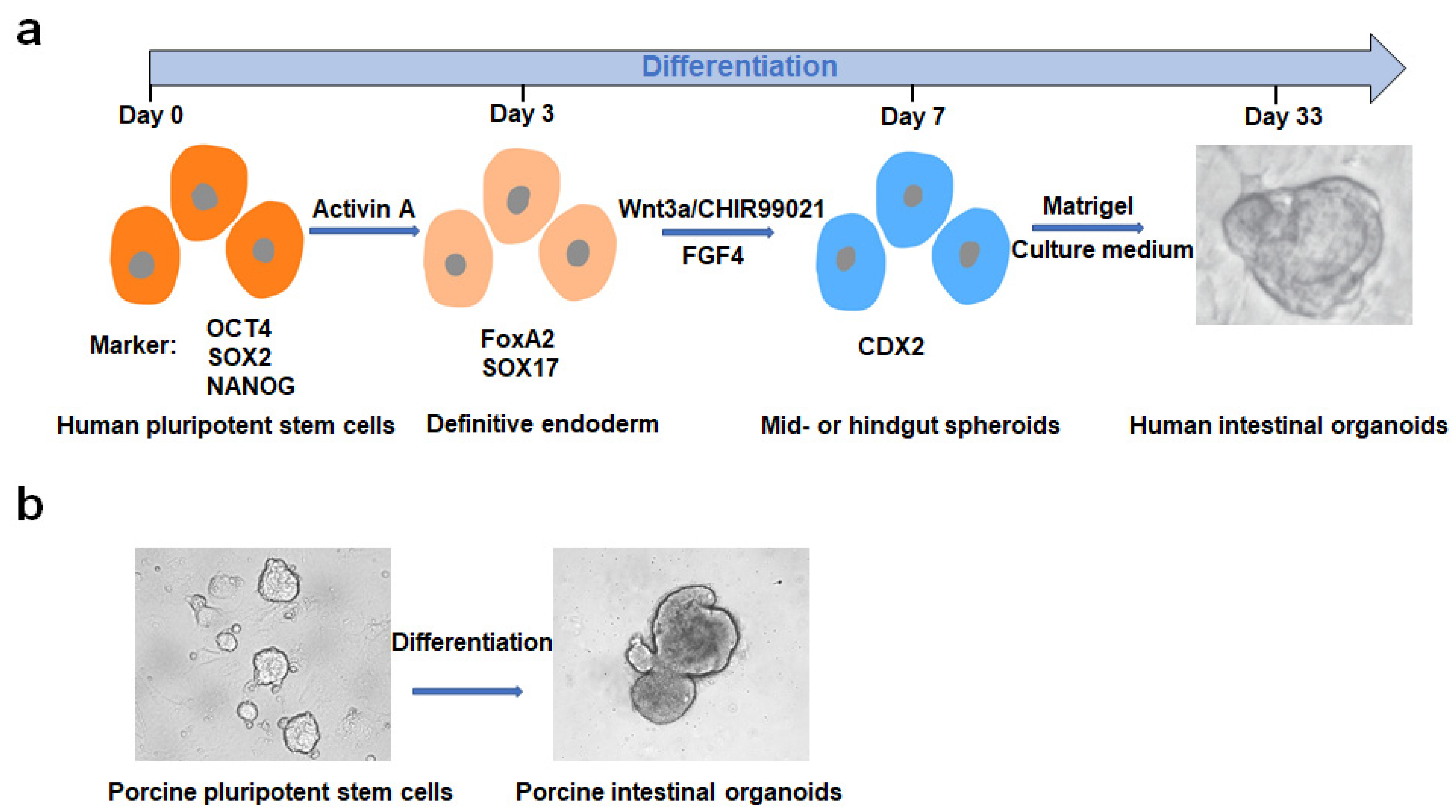 a

Differentiation

Day 0

Day 3

Day 7

Day 33

Activin A

Wnt3a/CHIR99021

FGF4

Matrigel

Culture medium

Marker: OCT4 SOX2 NANOG

FoxA2 SOX17

CDX2

Human pluripotent stem cells

Definitive endoderm

Mid- or hindgut spheroids

Human intestinal organoids

b

Differentiation

Porcine pluripotent stem cells

Porcine intestinal organoids